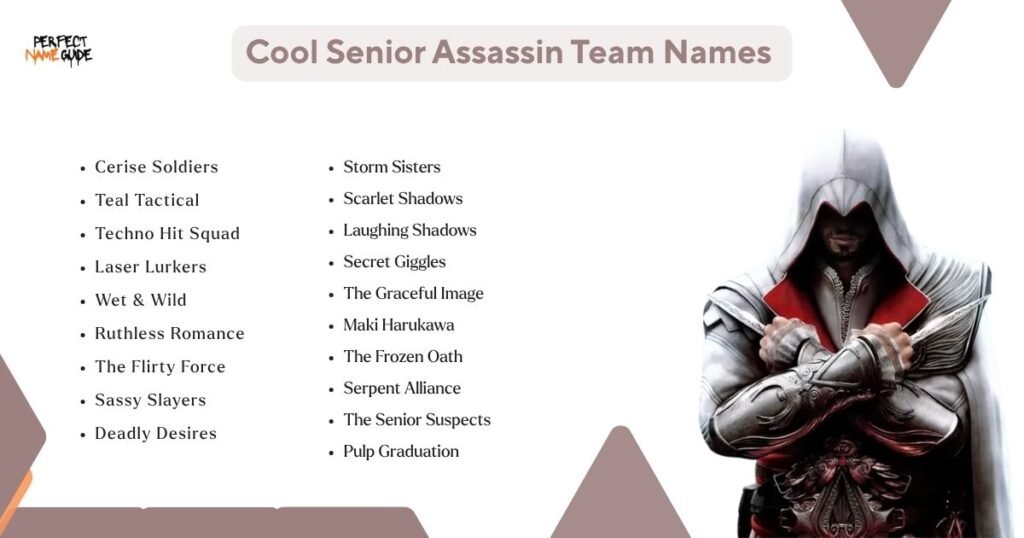 PERFECT NAME GUIDE

Cool Senior Assassin Team Names

- Cerise Soldiers
- Teal Tactical
- Techno Hit Squad
- Laser Lurkers
- Wet & Wild
- Ruthless Romance
- The Flirty Force
- Sassy Slayers
- Deadly Desires

- Storm Sisters
- Scarlet Shadows
- Laughing Shadows
- Secret Giggles
- The Graceful Image
- Maki Harukawa
- The Frozen Oath
- Serpent Alliance
- The Senior Suspects
- Pulp Graduation